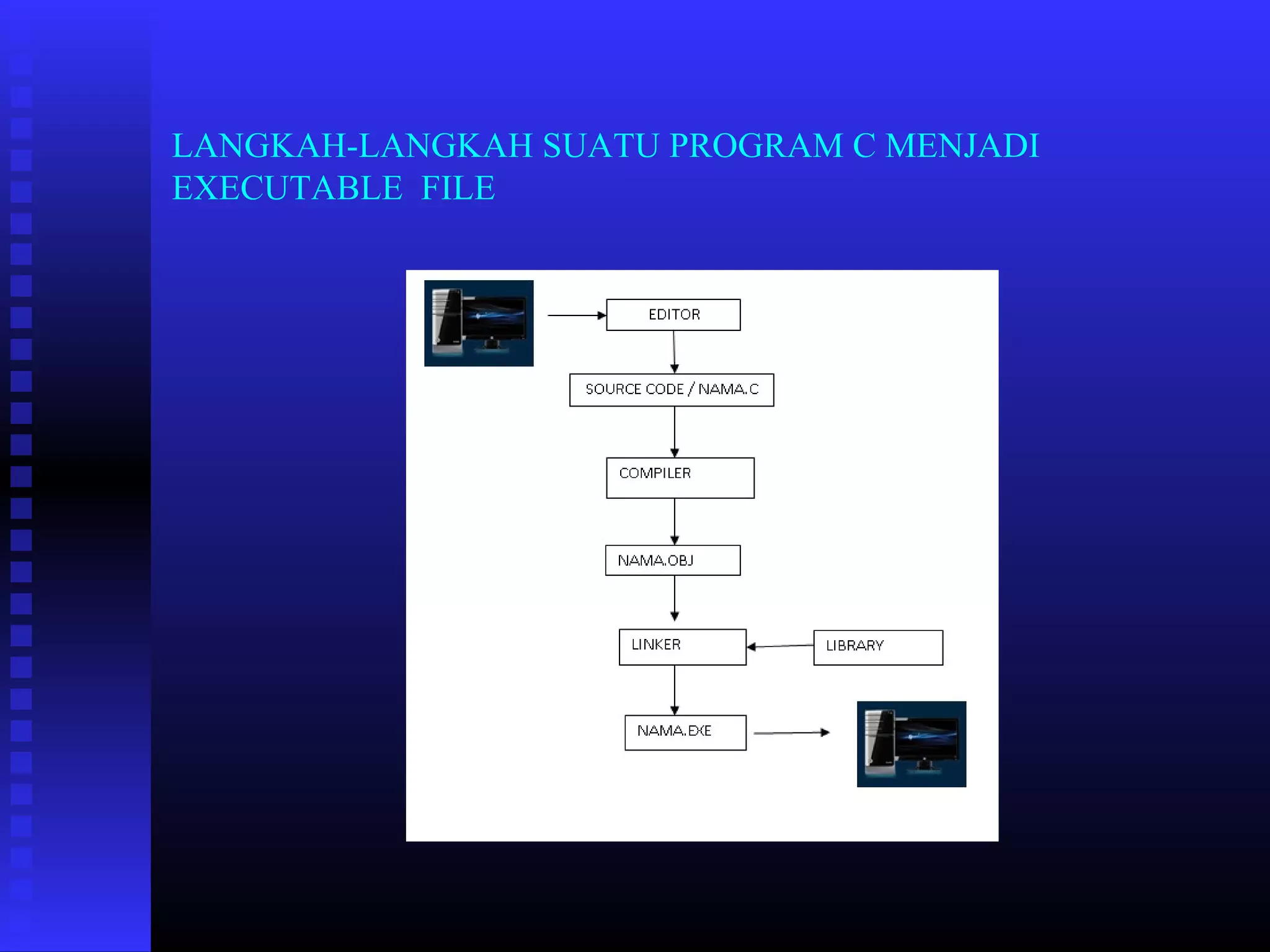 LANGKAH-LANGKAH SUATU PROGRAM C MENJADI EXECUTABLE FILE

EDITOR

SOURCE CODE / NAMA.C

COMPILER

NAMA.OBJ

LINKER

LIBRARY

NAMA.EXE